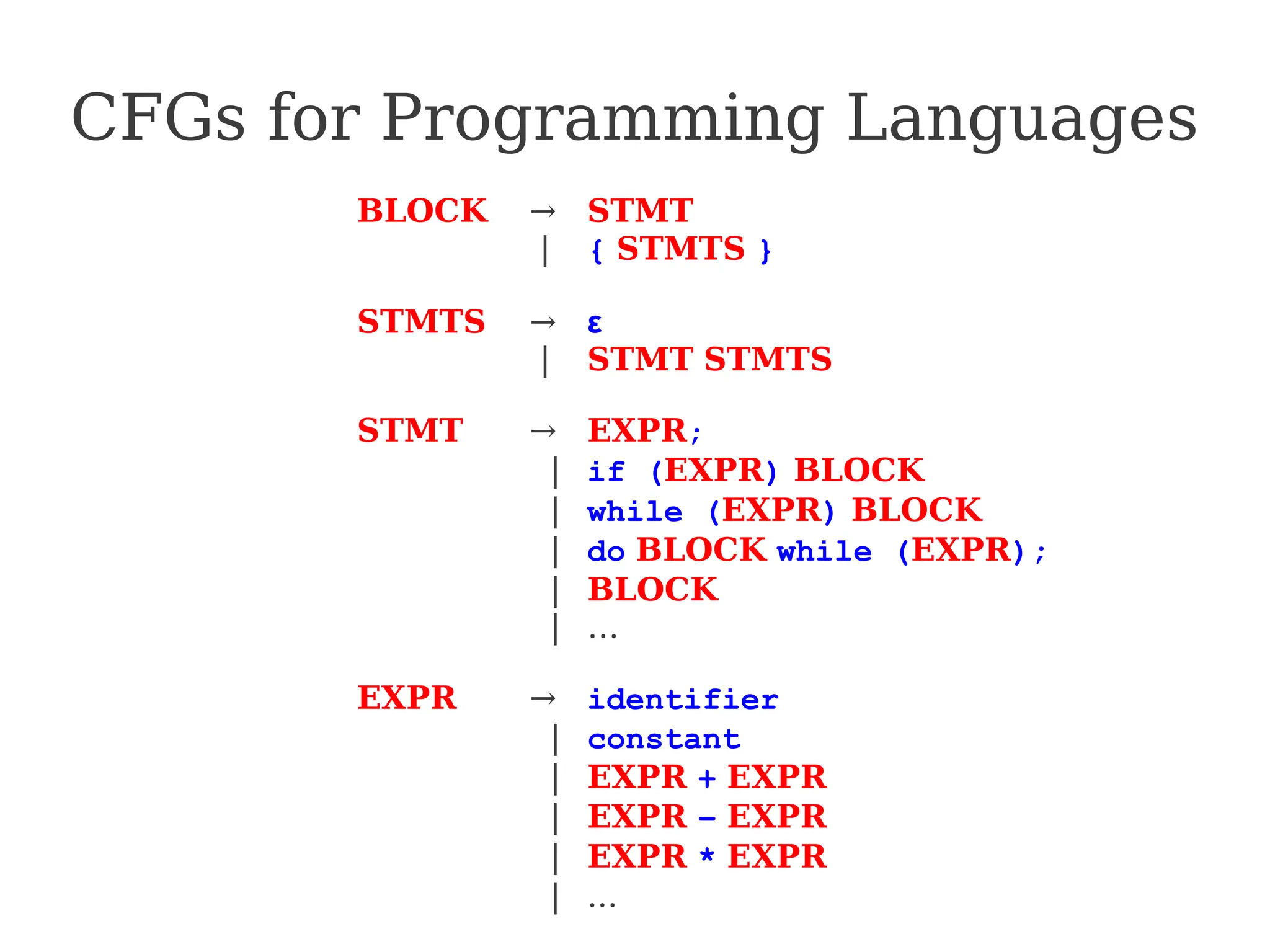 CFGs for Programming Languages

BLOCK → STMT
| { STMTS }

STMTS → ε
| STMT STMTS

STMT → EXPR;
| if (EXPR) BLOCK
| while (EXPR) BLOCK
| do BLOCK while (EXPR);
| BLOCK
| …

EXPR → identifier
| constant
| EXPR + EXPR
| EXPR – EXPR
| EXPR * EXPR
| …